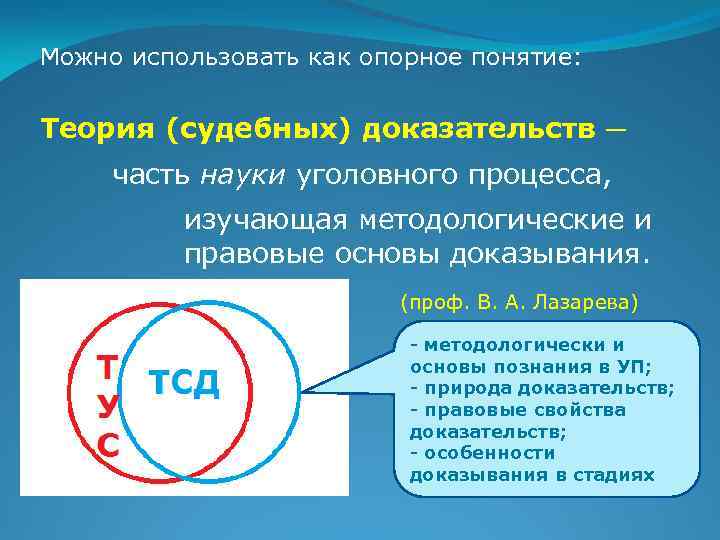 Можно использовать как опорное понятие:

Теория (судебных) доказательств — часть науки уголовного процесса, изучающая методологические и правовые основы доказывания.

(проф. В. А. Лазарева)

Т
У
С

ТСД

- методологически и основы познания в УП;
- природа доказательств;
- правовые свойства доказательств;
- особенности доказывания в стадиях